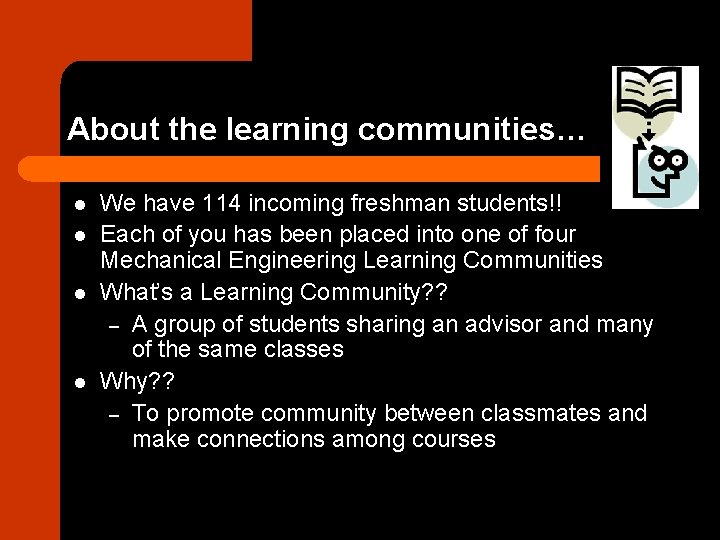 About the learning communities…

- We have 114 incoming freshman students!!
- Each of you has been placed into one of four Mechanical Engineering Learning Communities
- What's a Learning Community??
  – A group of students sharing an advisor and many of the same classes
- Why??
  – To promote community between classmates and make connections among courses